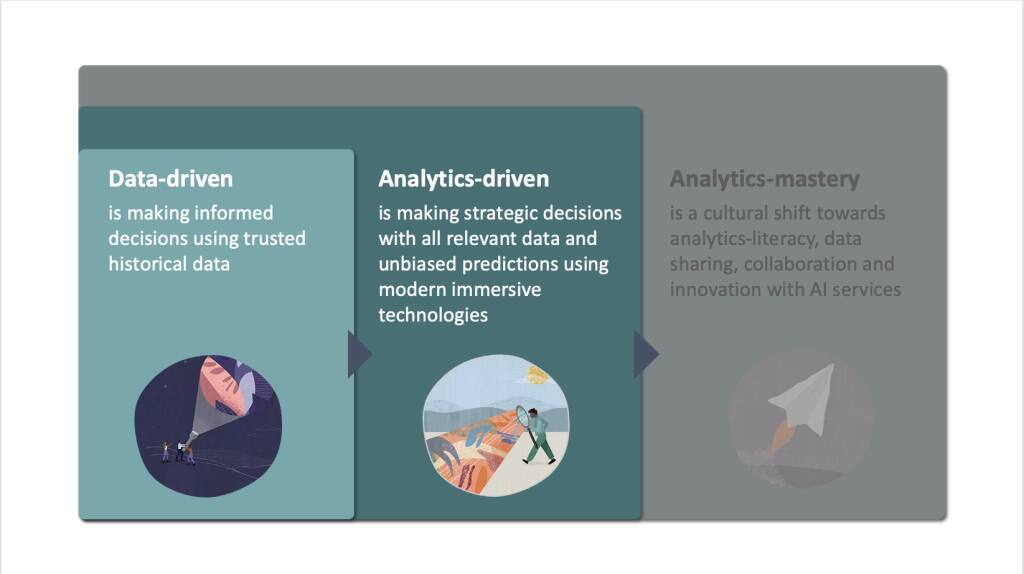 Data-driven
is making informed decisions using trusted historical data

Analytics-driven
is making strategic decisions with all relevant data and unbiased predictions using modern immersive technologies

Analytics-mastery
is a cultural shift towards analytics-literacy, data sharing, collaboration and innovation with AI services